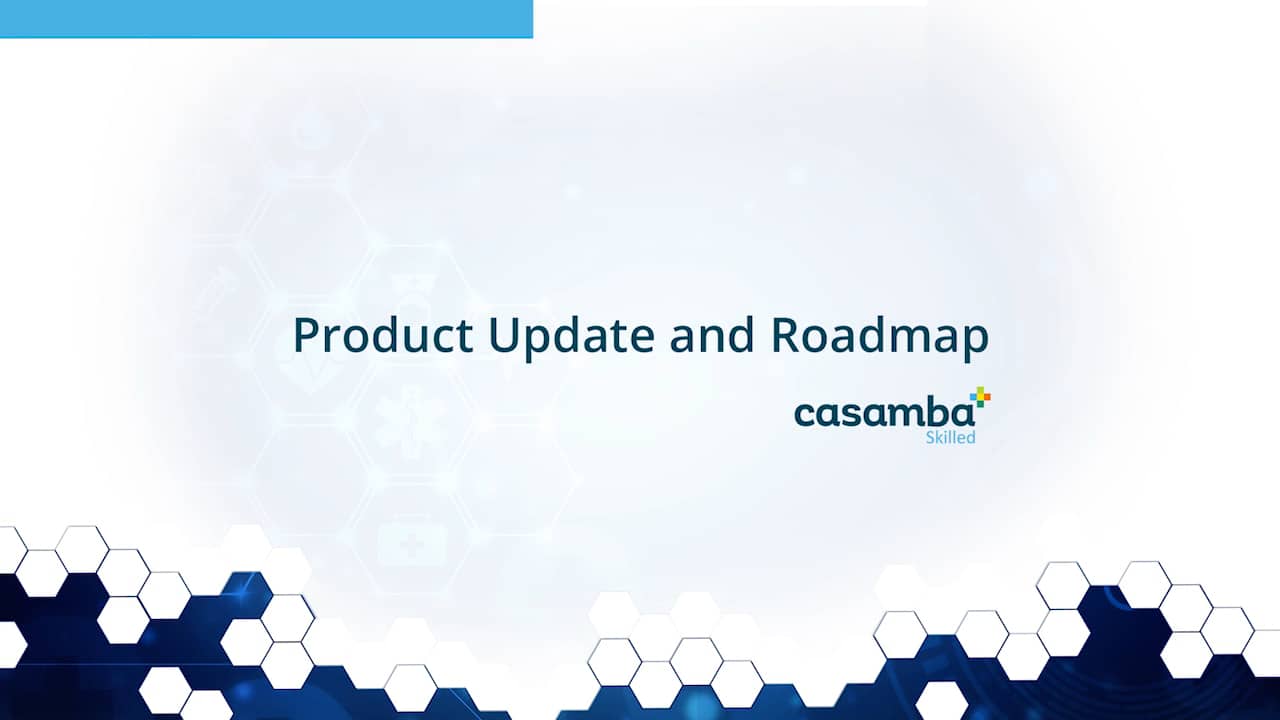 Product Update and Roadmap

casamba
Skilled